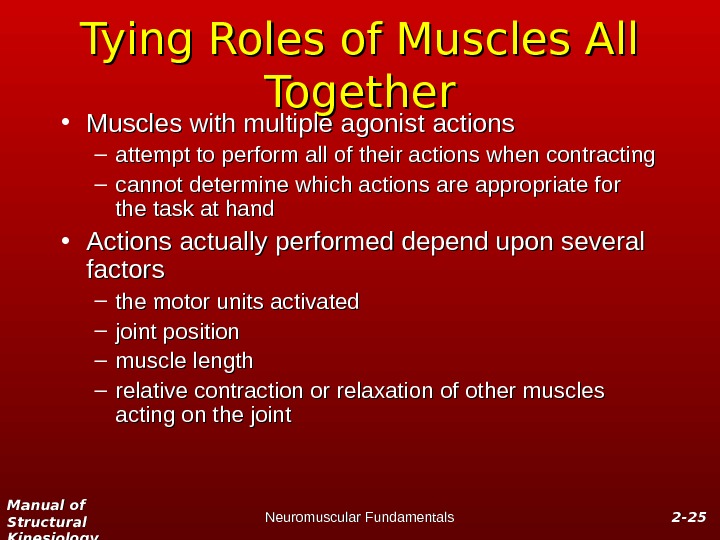 Tying Roles of Muscles All Together

• Muscles with multiple agonist actions
– attempt to perform all of their actions when contracting
– cannot determine which actions are appropriate for the task at hand
• Actions actually performed depend upon several factors
– the motor units activated
– joint position
– muscle length
– relative contraction or relaxation of other muscles acting on the joint

Manual of Structural Kinesiology

Neuromuscular Fundamentals

2-25